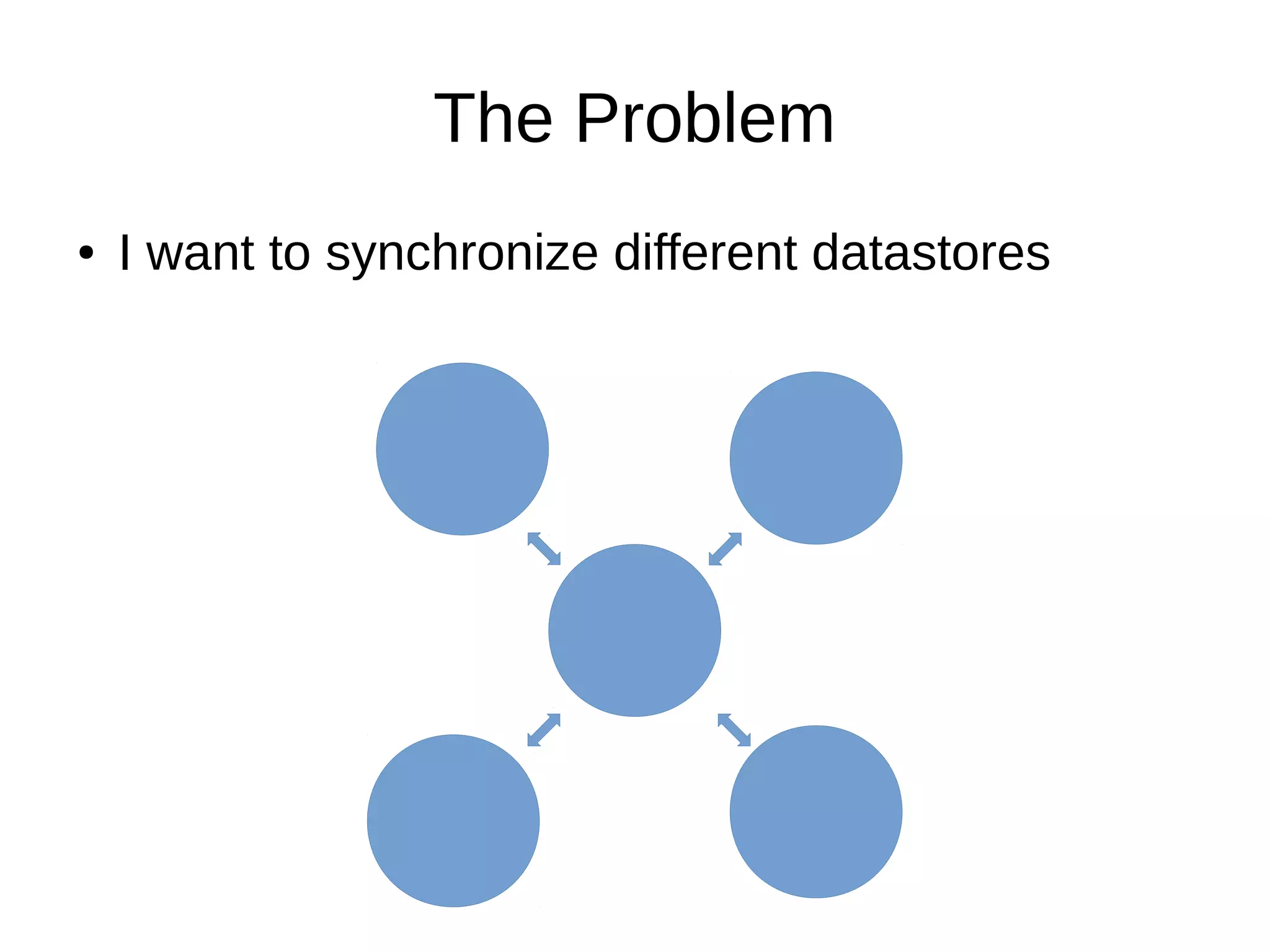 The Problem

• I want to synchronize different datastores